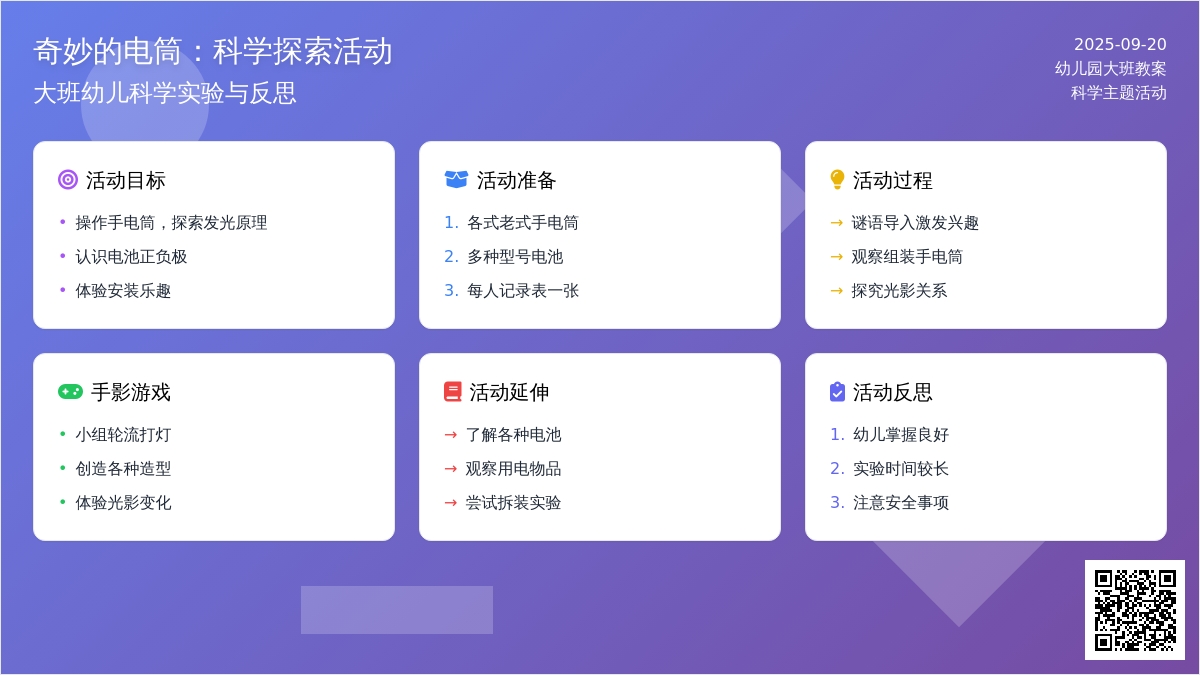 奇妙的电筒：科学探索活动
大班幼儿科学实验与反思

2025-09-20
幼儿园大班教案
科学主题活动

活动目标
• 操作手电筒，探索发光原理
• 认识电池正负极
• 体验安装乐趣

活动准备
1. 各式老式手电筒
2. 多种型号电池
3. 每人记录表一张

活动过程
→ 谜语导入激发兴趣
→ 观察组装手电筒
→ 探究光影关系

手影游戏
• 小组轮流打灯
• 创造各种造型
• 体验光影变化

活动延伸
→ 了解各种电池
→ 观察用电物品
→ 尝试拆装实验

活动反思
1. 幼儿掌握良好
2. 实验时间较长
3. 注意安全事项